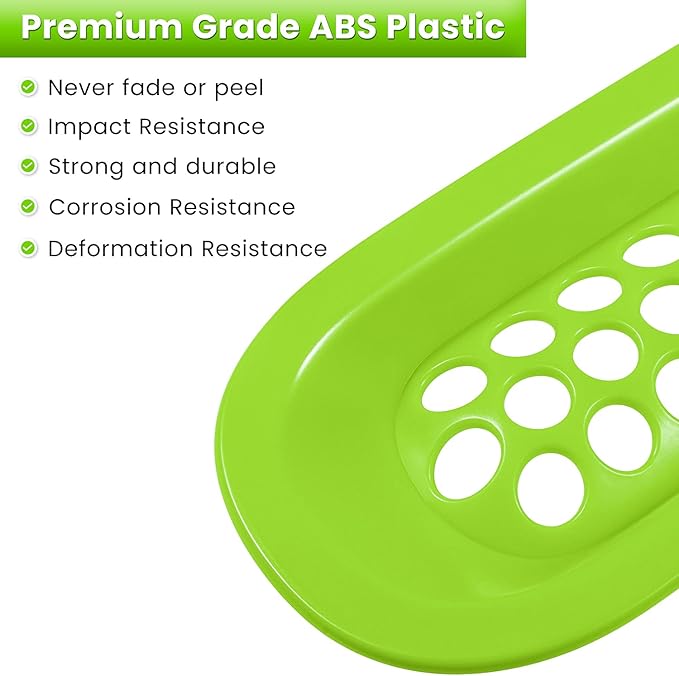 Premium Grade ABS Plastic

Never fade or peel

Impact Resistance

Strong and durable

Corrosion Resistance

Deformation Resistance